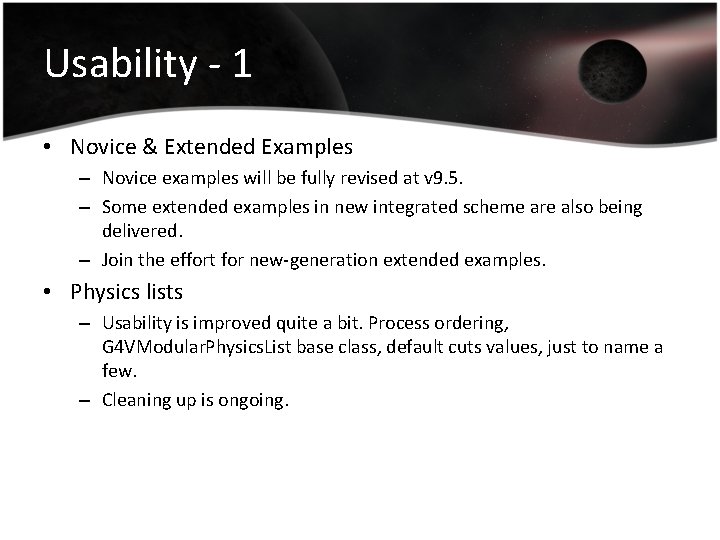 Usability - 1

• Novice & Extended Examples
  – Novice examples will be fully revised at v9.5.
  – Some extended examples in new integrated scheme are also being delivered.
  – Join the effort for new-generation extended examples.
• Physics lists
  – Usability is improved quite a bit. Process ordering, G4VModularPhysicsList base class, default cuts values, just to name a few.
  – Cleaning up is ongoing.